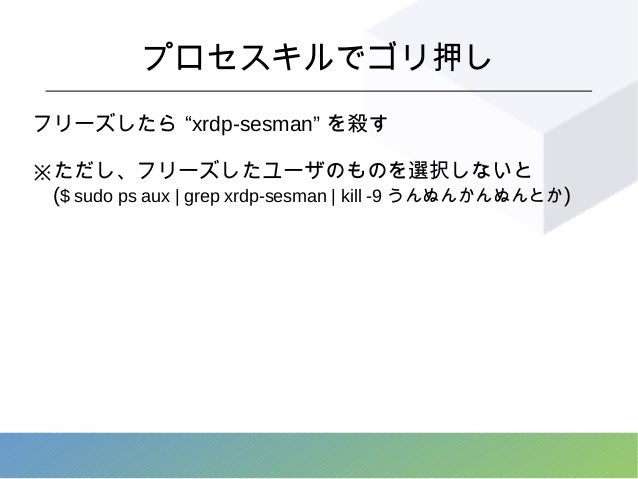 プロセスキルでゴリ押し

フリーズしたら “xrdp-sesman” を殺す

※ただし、フリーズしたユーザのものを選択しないと
($ sudo ps aux | grep xrdp-sesman | kill -9 うんぬんかんぬんとか)